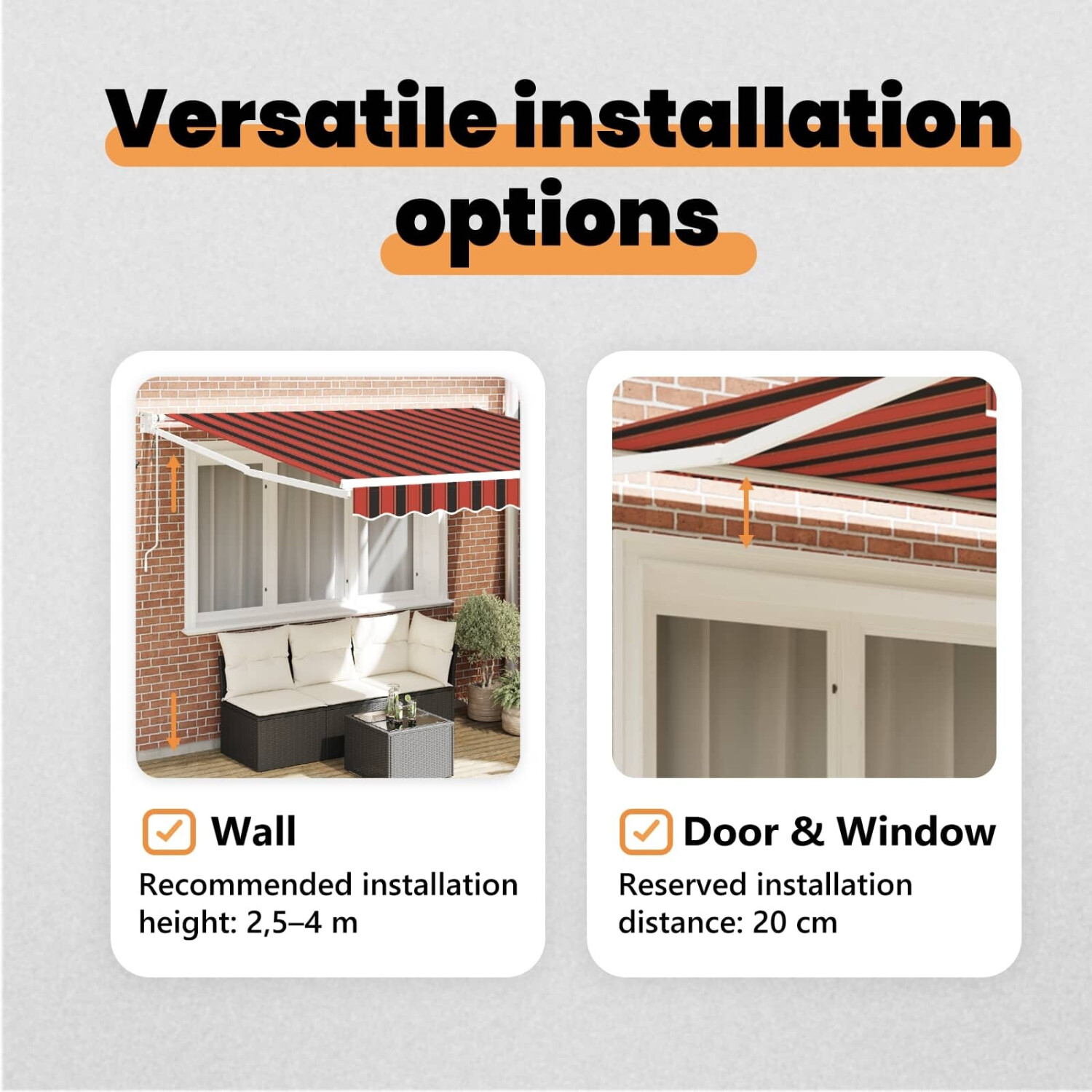 Versatile installation options

Wall

Recommended installation height: 2,5–4 m

Door & Window

Reserved installation distance: 20 cm